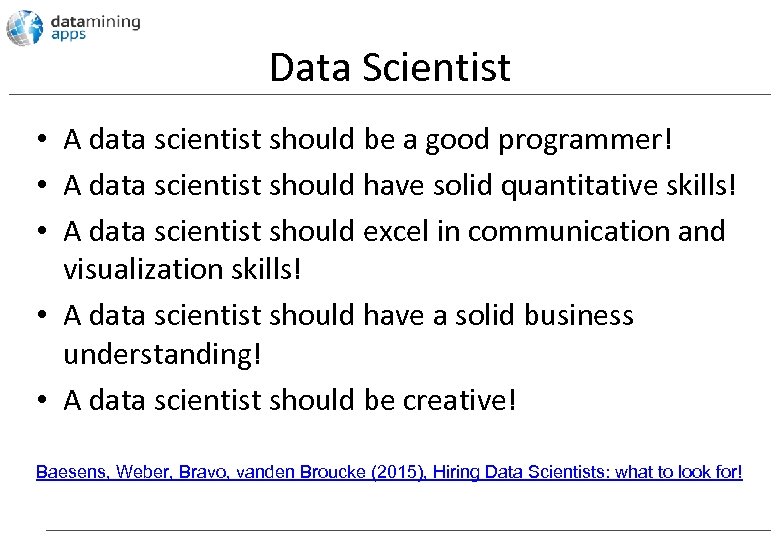 datamining
apps

Data Scientist

• A data scientist should be a good programmer!
• A data scientist should have solid quantitative skills!
• A data scientist should excel in communication and visualization skills!
• A data scientist should have a solid business understanding!
• A data scientist should be creative!

Baesens, Weber, Bravo, vanden Broucke (2015), Hiring Data Scientists: what to look for!